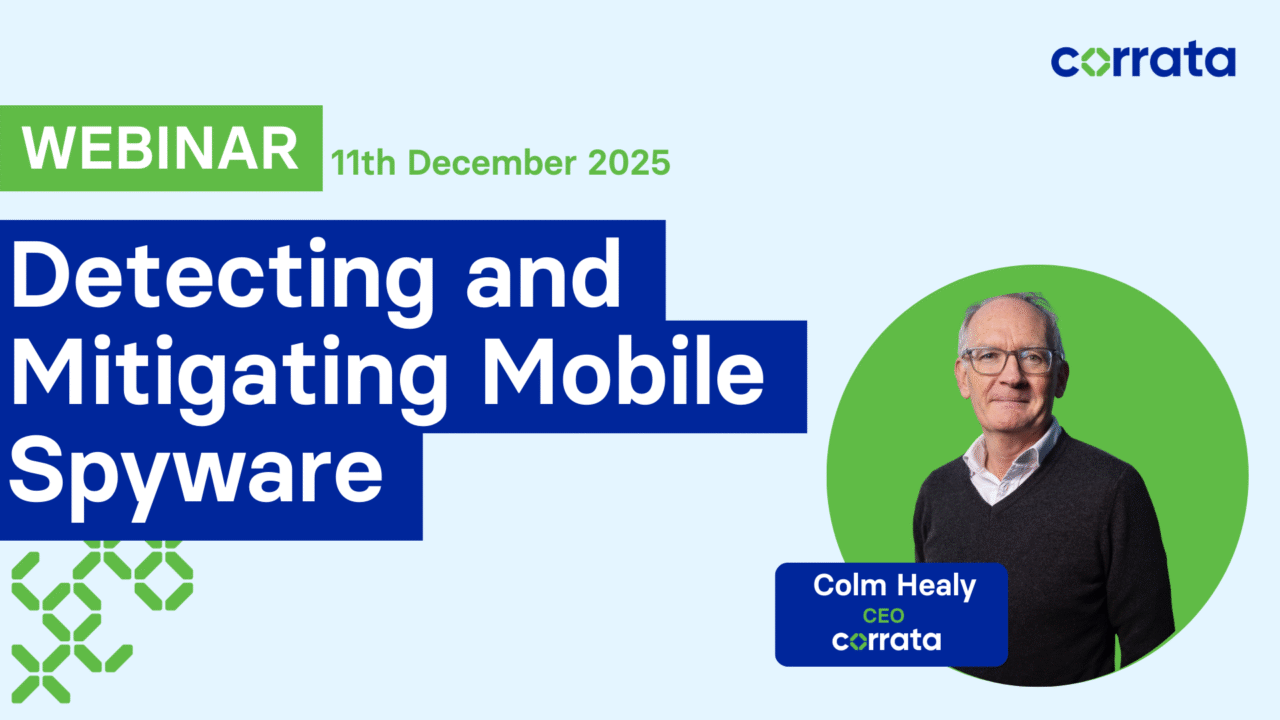 corrata

WEBINAR 11th December 2025

Detecting and Mitigating Mobile Spyware

Colm Healy
CEO
corrata